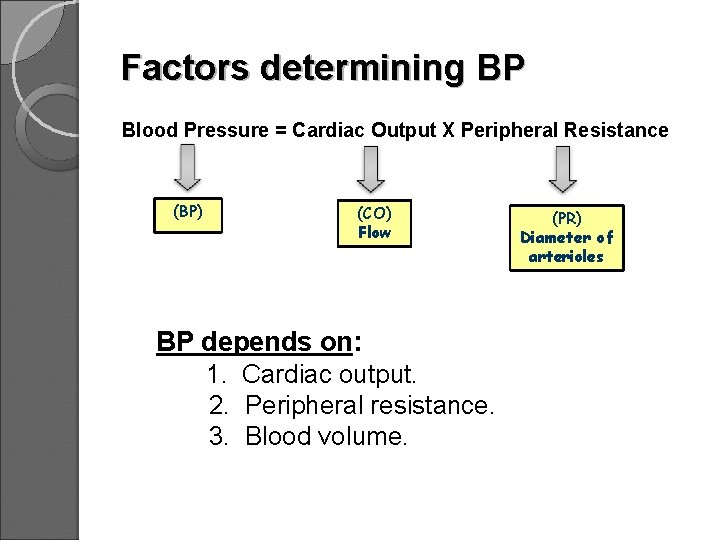 Factors determining BP

Blood Pressure = Cardiac Output X Peripheral Resistance

(BP)

(CO)
Flow

(PR)
Diameter of arterioles

BP depends on:

1. Cardiac output.
2. Peripheral resistance.
3. Blood volume.